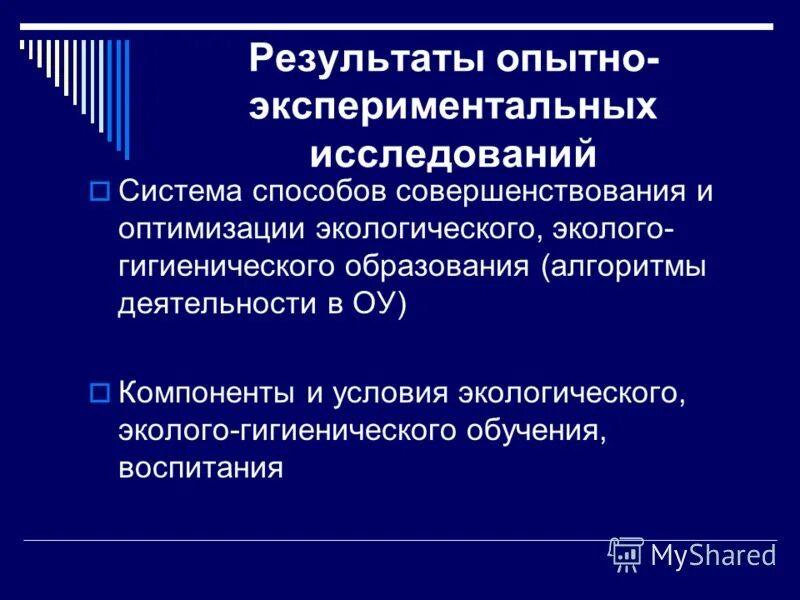 Результаты опытно-экспериментальных исследований

Система способов совершенствования и оптимизации экологического, эколого-гигиенического образования (алгоритмы деятельности в ОУ)

Компоненты и условия экологического, эколого-гигиенического обучения, воспитания

MyShared